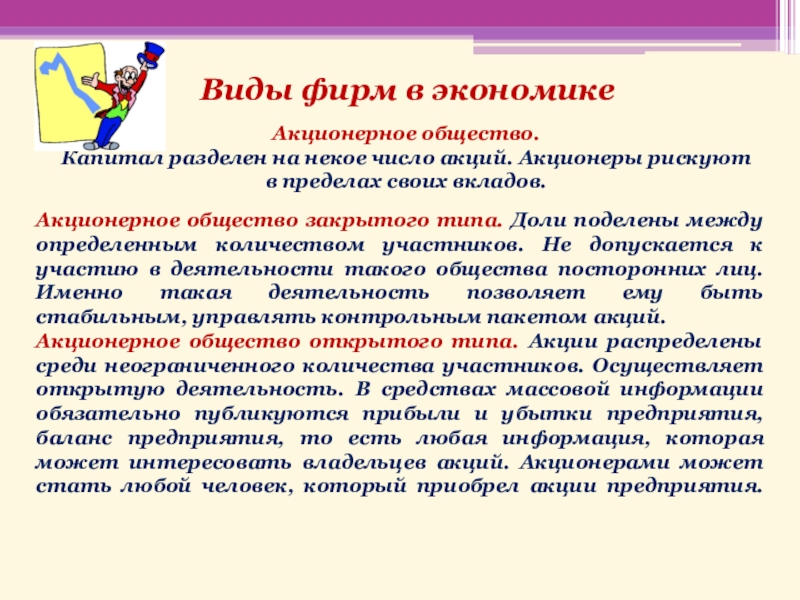 Виды фирм в экономике

Акционерное общество.
Капитал разделен на некое число акций. Акционеры рискуют в пределах своих вкладов.

Акционерное общество закрытого типа. Доли поделены между определенным количеством участников. Не допускается к участию в деятельности такого общества посторонних лиц. Именно такая деятельность позволяет ему быть стабильным, управлять контрольным пакетом акций.
Акционерное общество открытого типа. Акции распределены среди неограниченного количества участников. Осуществляет открытую деятельность. В средствах массовой информации обязательно публикуются прибыли и убытки предприятия, баланс предприятия, то есть любая информация, которая может интересовать владельцев акций. Акционерами может стать любой человек, который приобрел акции предприятия.